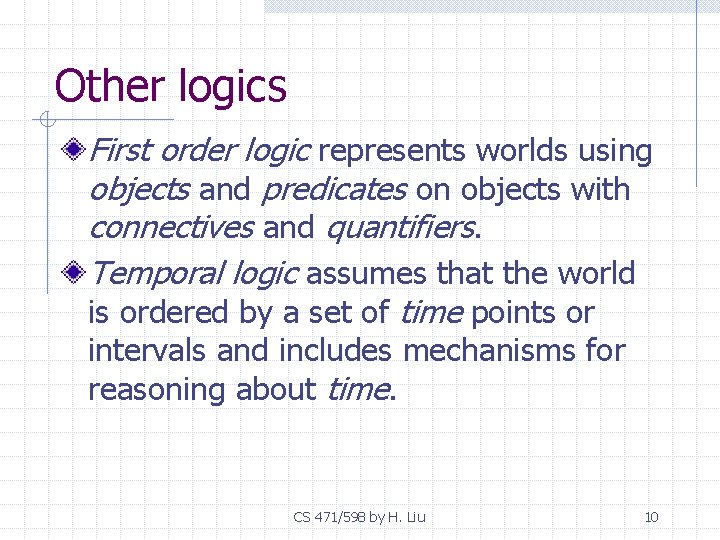 Other logics

First order logic represents worlds using objects and predicates on objects with connectives and quantifiers.

Temporal logic assumes that the world is ordered by a set of time points or intervals and includes mechanisms for reasoning about time.

CS 471/598 by H. Liu

10